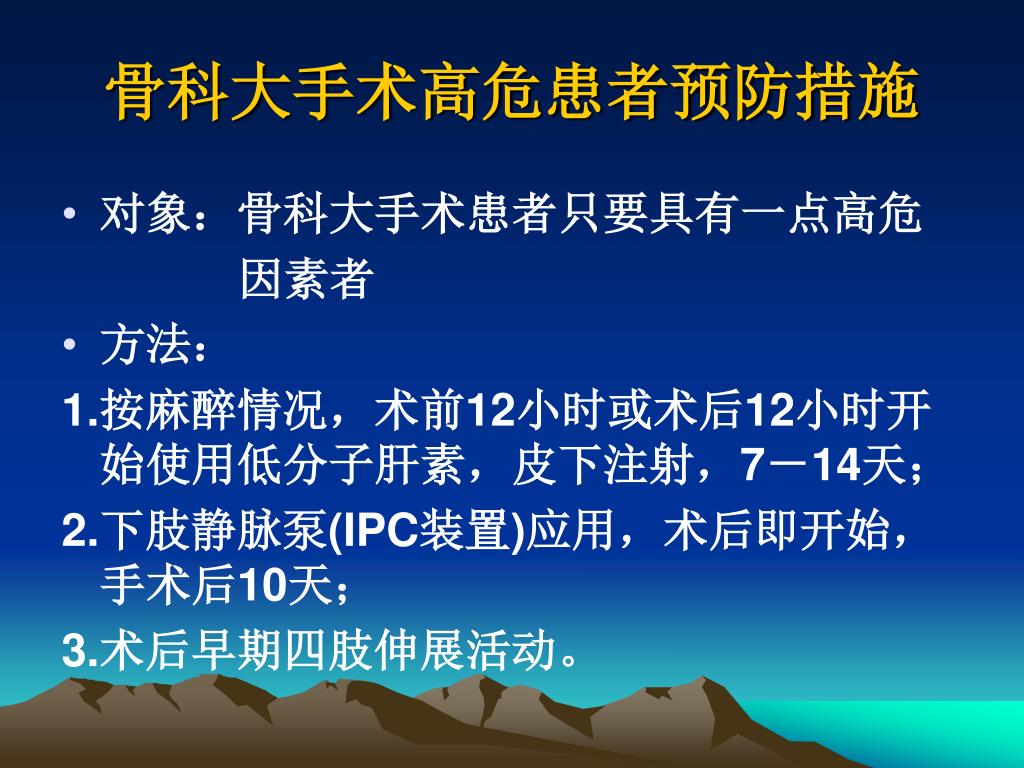 骨科大手术高危患者预防措施

• 对象：骨科大手术患者只要具有一点高危因素者

• 方法：

1.按麻醉情况，术前12小时或术后12小时开始使用低分子肝素，皮下注射，7－14天；

2.下肢静脉泵(IPC装置)应用，术后即开始，手术后10天；

3.术后早期四肢伸展活动。